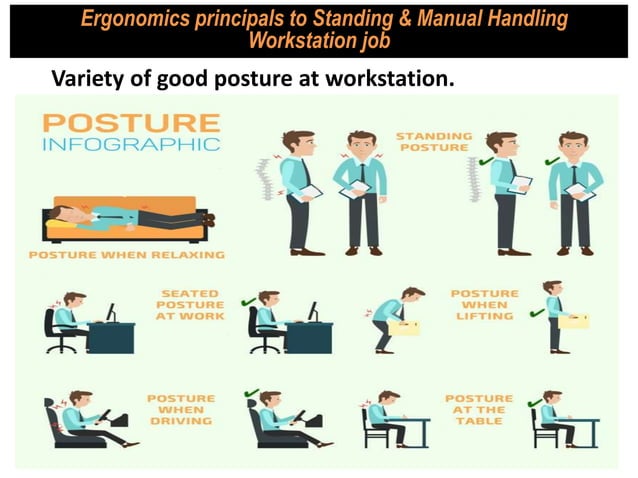 Ergonomics principals to Standing & Manual Handling Workstation job

Variety of good posture at workstation.

POSTURE
INFOGRAPHIC

STANDING POSTURE

POSTURE WHEN RELAXING

SEATED POSTURE AT WORK

POSTURE WHEN LIFTING

POSTURE WHEN DRIVING

POSTURE AT THE TABLE